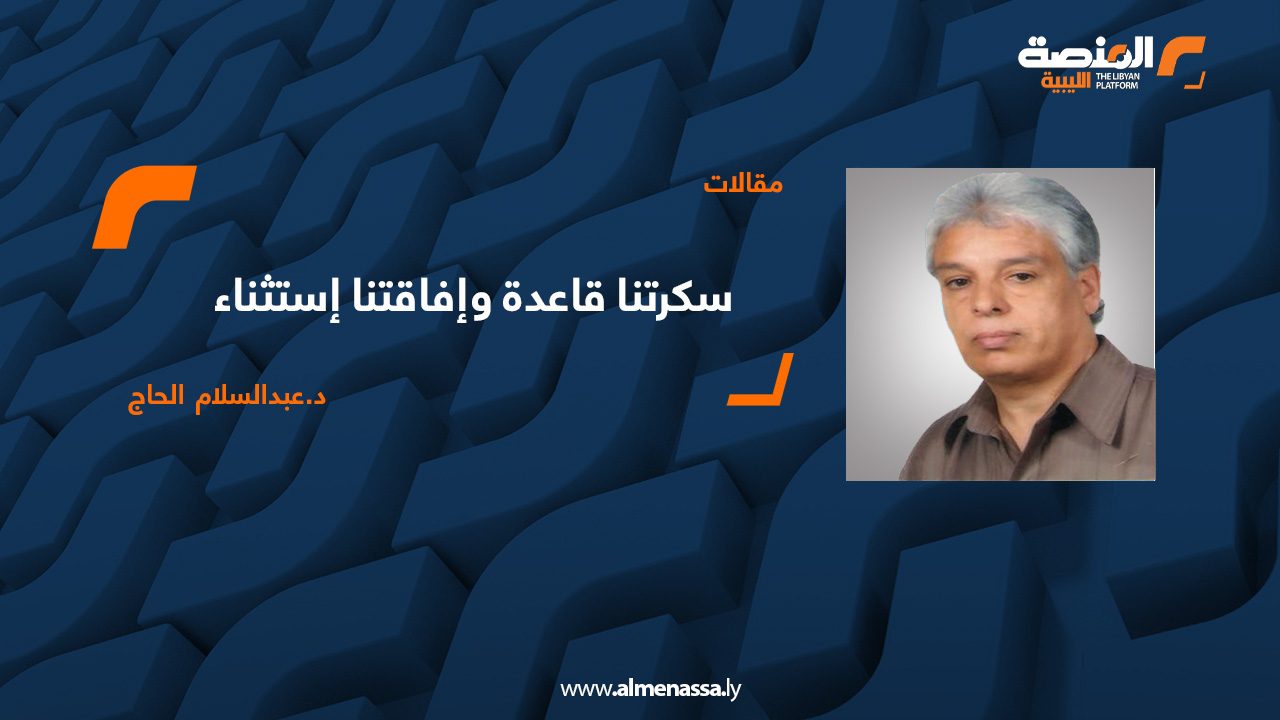 المنصة الليبية
THE LIBYAN PLATFORM

مقالات

سكرتنا قاعدة وإفاقتنا إستثناء

د.عبدالسلام الحاج

www.almenassa.ly